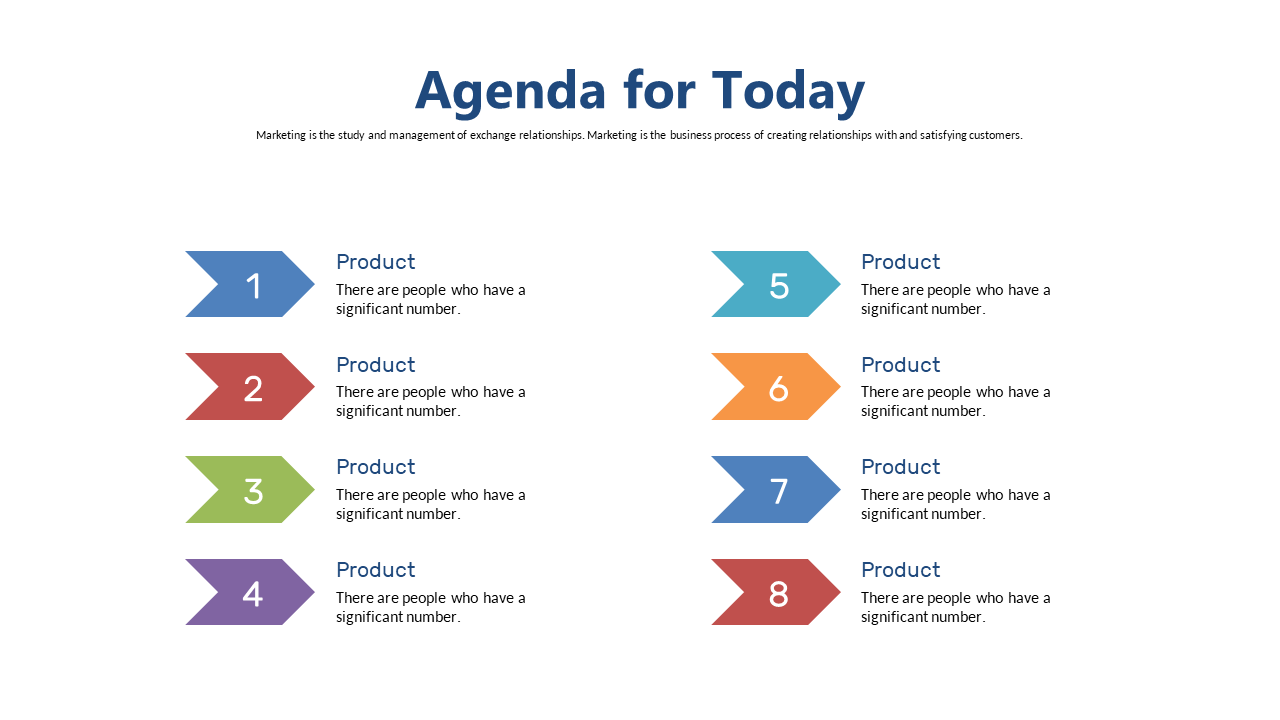 Agenda for Today

Marketing is the study and management of exchange relationships. Marketing is the business process of creating relationships with and satisfying customers.

1

Product

There are people who have a significant number.

2

Product

There are people who have a significant number.

3

Product

There are people who have a significant number.

4

Product

There are people who have a significant number.

5

Product

There are people who have a significant number.

6

Product

There are people who have a significant number.

7

Product

There are people who have a significant number.

8

Product

There are people who have a significant number.